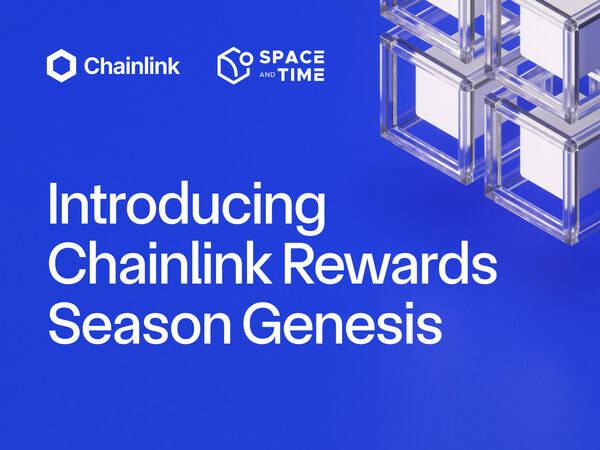 Chainlink

SPACE AND TIME

Introducing Chainlink Rewards Season Genesis